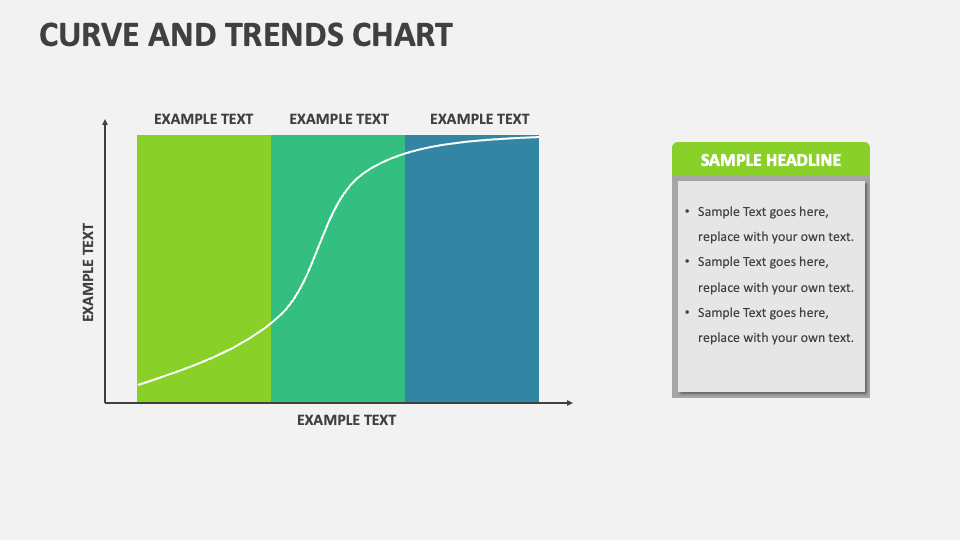 CURVE AND TRENDS CHART

EXAMPLE TEXT
EXAMPLE TEXT
EXAMPLE TEXT

EXAMPLE TEXT

EXAMPLE TEXT

SAMPLE HEADLINE

• Sample Text goes here, replace with your own text.
• Sample Text goes here, replace with your own text.
• Sample Text goes here, replace with your own text.